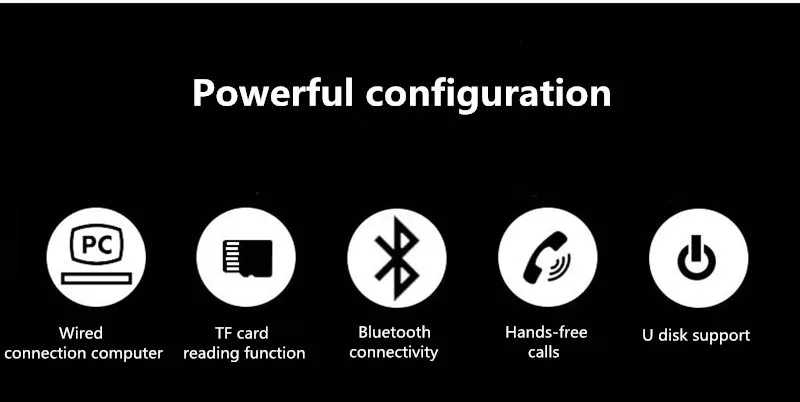 Powerful configuration

PC

Wired connection computer

TF card reading function

Bluetooth connectivity

Hands-free calls

U disk support